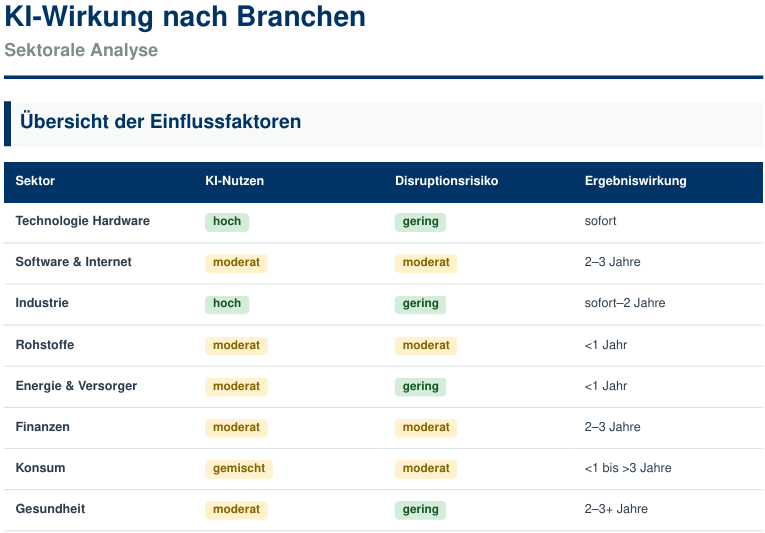 KI-Wirkung nach Branchen

Sektorale Analyse

Übersicht der Einflussfaktoren

| Sektor | KI-Nutzen | Disruptionsrisiko | Ergebniswirkung |
|---|---|---|---|
| Technologie Hardware | hoch | gering | sofort |
| Software & Internet | moderat | moderat | 2–3 Jahre |
| Industrie | hoch | gering | sofort–2 Jahre |
| Rohstoffe | moderat | moderat | <1 Jahr |
| Energie & Versorger | moderat | gering | <1 Jahr |
| Finanzen | moderat | moderat | 2–3 Jahre |
| Konsum | gemischt | moderat | <1 bis >3 Jahre |
| Gesundheit | moderat | gering | 2–3+ Jahre |